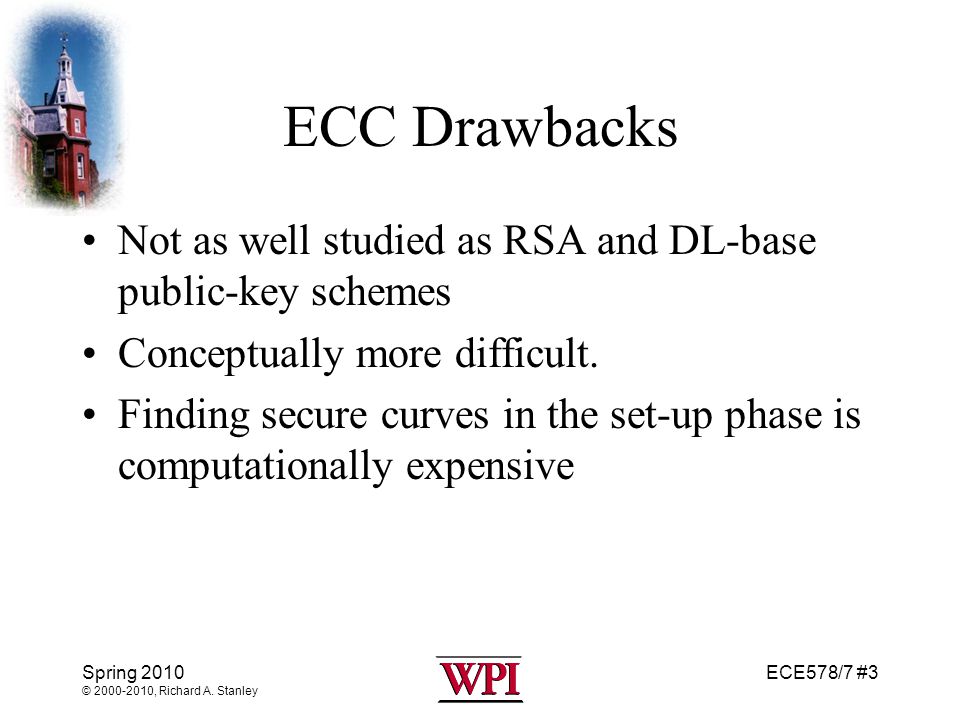 ECC Drawbacks

• Not as well studied as RSA and DL-base public-key schemes
• Conceptually more difficult.
• Finding secure curves in the set-up phase is computationally expensive

Spring 2010
© 2000-2010, Richard A. Stanley

WPI

ECE578/7 #3